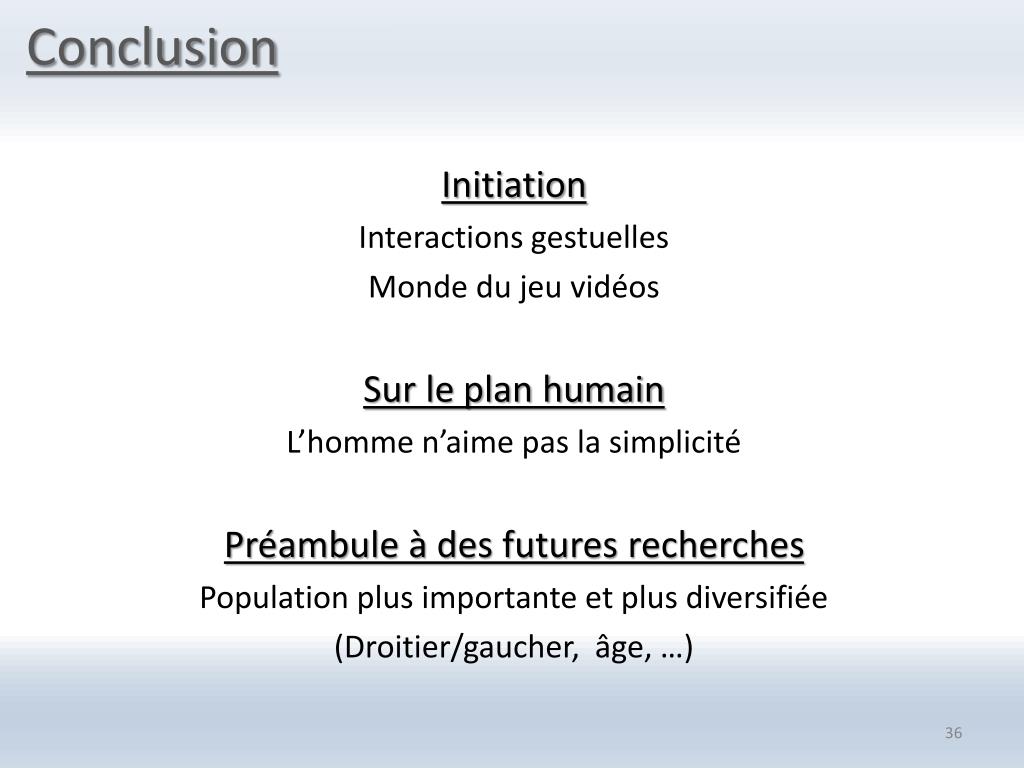 Conclusion

Initiation
Interactions gestuelles
Monde du jeu vidéos

Sur le plan humain
L’homme n’aime pas la simplicité

Préambule à des futures recherches
Population plus importante et plus diversifiée
(Droitier/gaucher, âge, …)

36